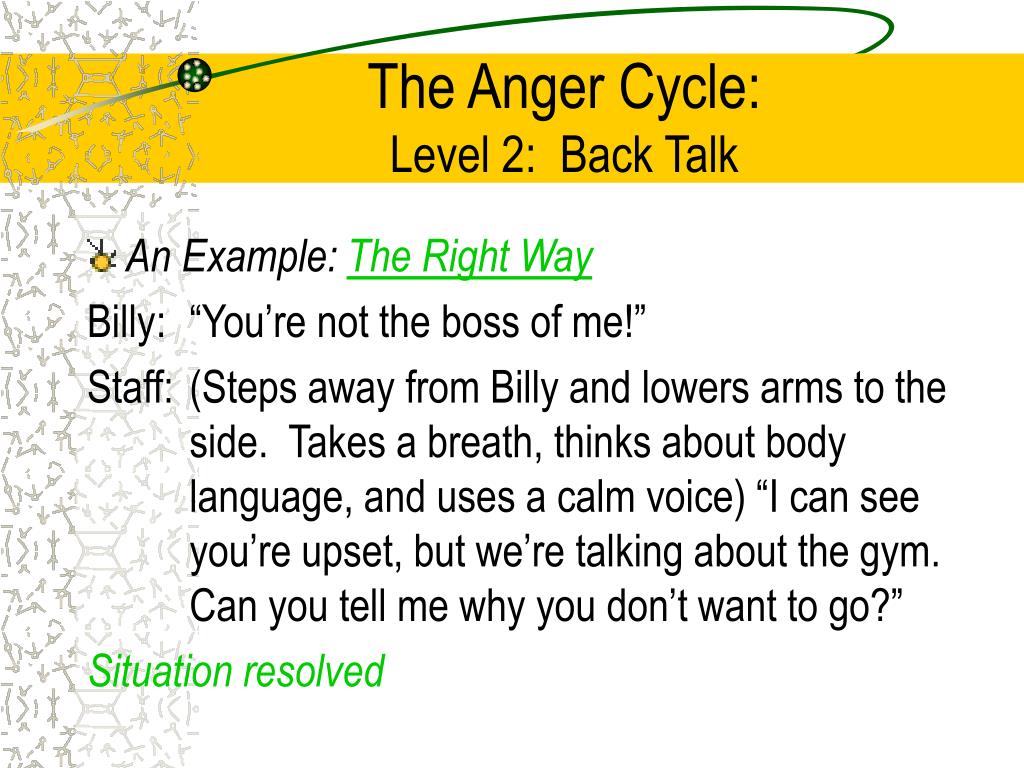 The Anger Cycle:
Level 2: Back Talk

An Example: The Right Way

Billy: “You’re not the boss of me!”

Staff: (Steps away from Billy and lowers arms to the side. Takes a breath, thinks about body language, and uses a calm voice) “I can see you’re upset, but we’re talking about the gym. Can you tell me why you don’t want to go?”

Situation resolved